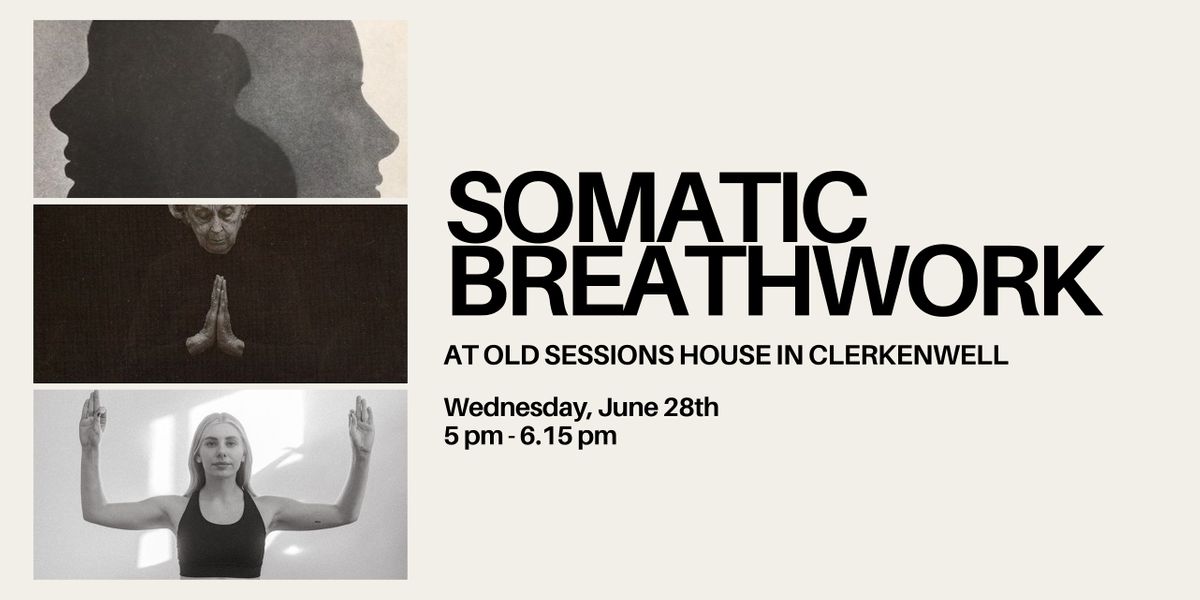 SOMATIC BREATHWORK

AT OLD SESSIONS HOUSE IN CLERKENWELL

Wednesday, June 28th
5 pm - 6.15 pm